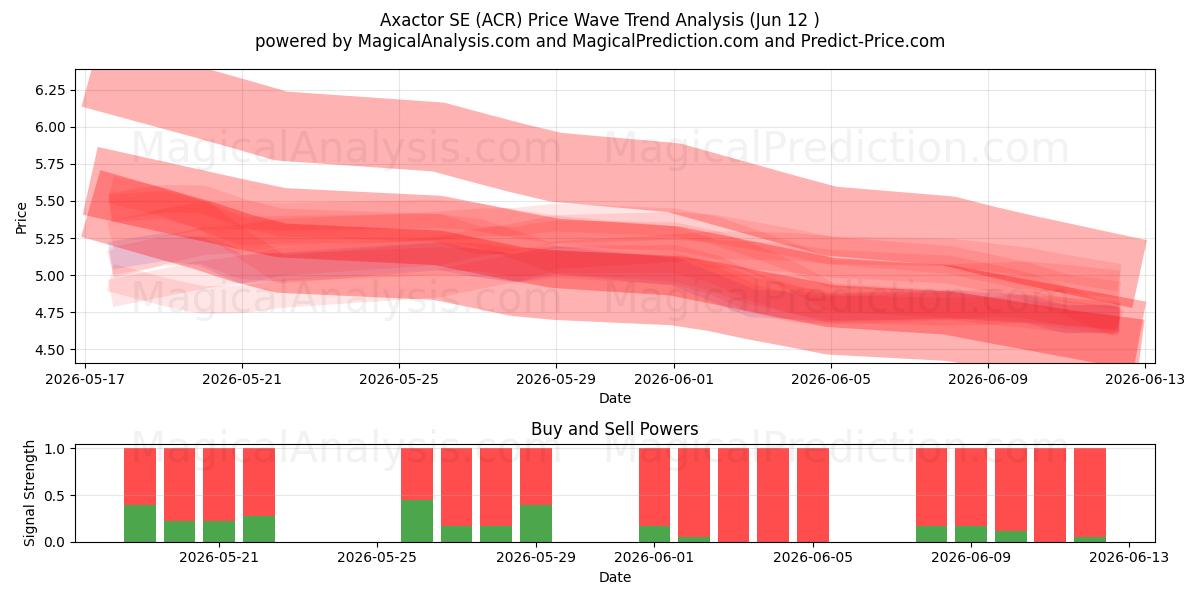 Axactor SE (ACR) Price Wave Trend Analysis (Jun 12 )
powered by MagicalAnalysis.com and MagicalPrediction.com and Predict-Price.com

MagicalAnalysis.com MagicalPrediction.com
MagicalAnalysis.com MagicalPrediction.com

Price
6.25
6.00
5.75
5.50
5.25
5.00
4.75
4.50

2026-05-17 2026-05-21 2026-05-25 2026-05-29 2026-06-01 2026-06-05 2026-06-09 2026-06-13
Date

Buy and Sell Powers

MagicalAnalysis.com MagicalPrediction.com

Signal Strength
1.0
0.5
0.0

2026-05-21 2026-05-25 2026-05-29 2026-06-01 2026-06-05 2026-06-09 2026-06-13
Date